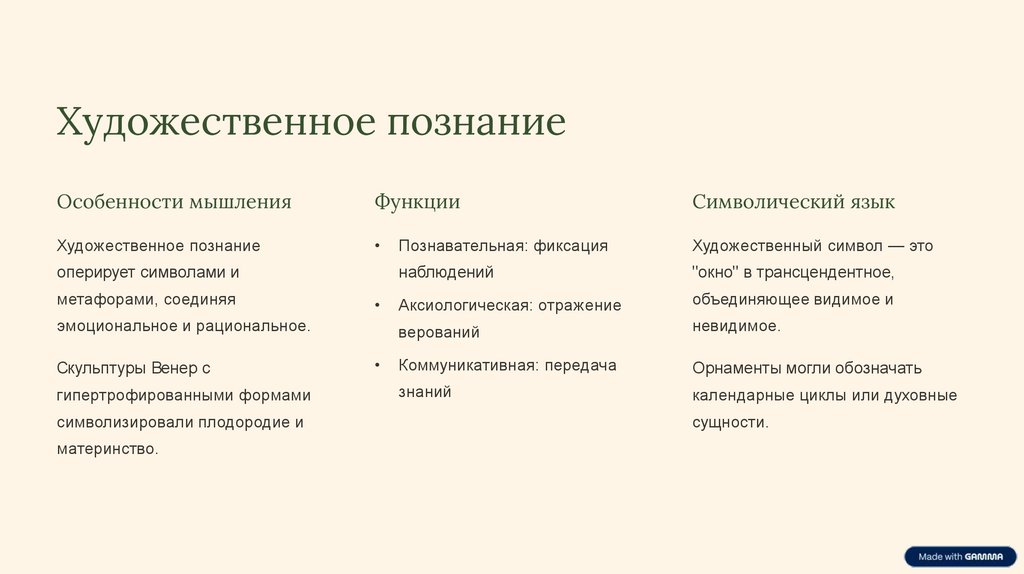 Художественное познание

Особенности мышления

Художественное познание оперирует символами и метафорами, соединяя эмоциональное и рациональное.

Скульптуры Венер с гипертрофированными формами символизировали плодородие и материнство.

Функции

• Познавательная: фиксация наблюдений

• Аксиологическая: отражение верований

• Коммуникативная: передача знаний

Символический язык

Художественный символ — это "окно" в трансцендентное, объединяющее видимое и невидимое.

Орнаменты могли обозначать календарные циклы или духовные сущности.

Made with GAMMA